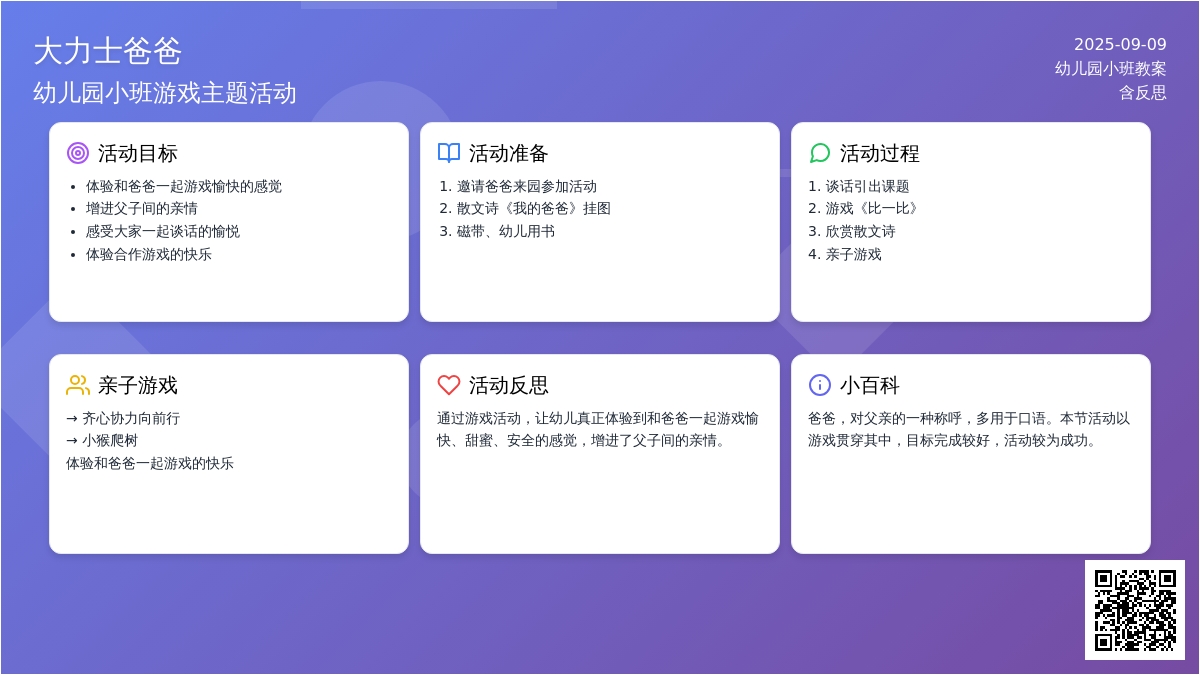 大力士爸爸
幼儿园小班游戏主题活动

2025-09-09
幼儿园小班教案
含反思

活动目标
- 体验和爸爸一起游戏愉快的感觉
- 增进父子间的亲情
- 感受大家一起谈话的愉悦
- 体验合作游戏的快乐

活动准备
1. 邀请爸爸来园参加活动
2. 散文诗《我的爸爸》挂图
3. 磁带、幼儿用书

活动过程
1. 谈话引出课题
2. 游戏《比一比》
3. 欣赏散文诗
4. 亲子游戏

亲子游戏
→ 齐心协力向前行
→ 小猴爬树
体验和爸爸一起游戏的快乐

活动反思
通过游戏活动，让幼儿真正体验到和爸爸一起游戏愉快、甜蜜、安全的感觉，增进了父子间的亲情。

小百科
爸爸，对父亲的一种称呼，多用于口语。本节活动以游戏贯穿其中，目标完成较好，活动较为成功。